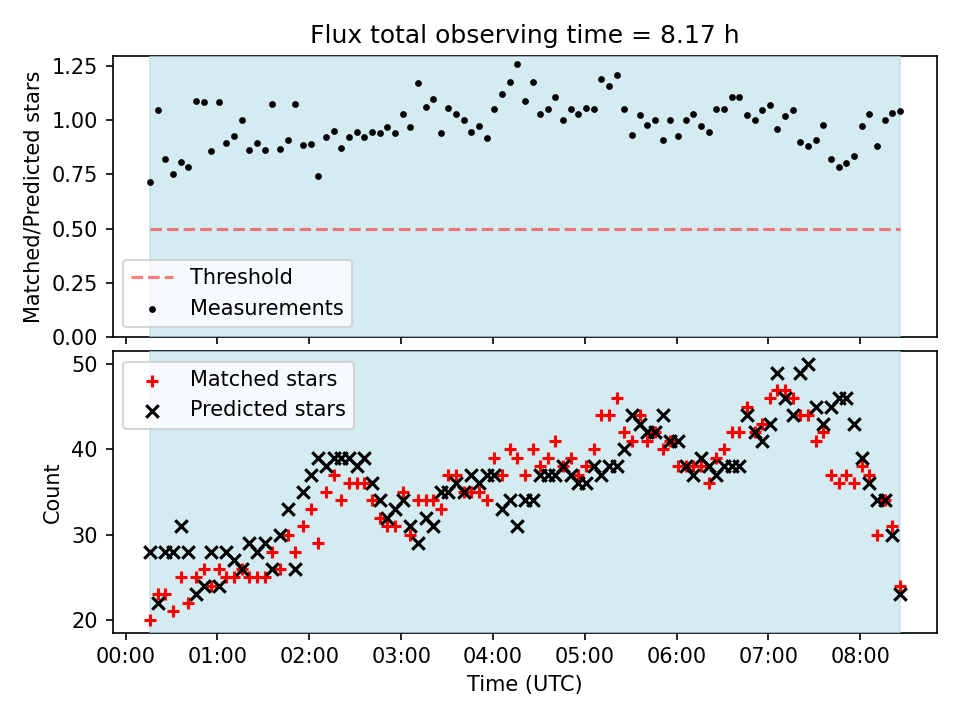 Flux total observing time = 8.17 h

Matched/Predicted stars

1.25
1.00
0.75
0.50
0.25
0.00

Threshold
Measurements

Count

50
40
30
20

Matched stars
Predicted stars

00:00 01:00 02:00 03:00 04:00 05:00 06:00 07:00 08:00

Time (UTC)